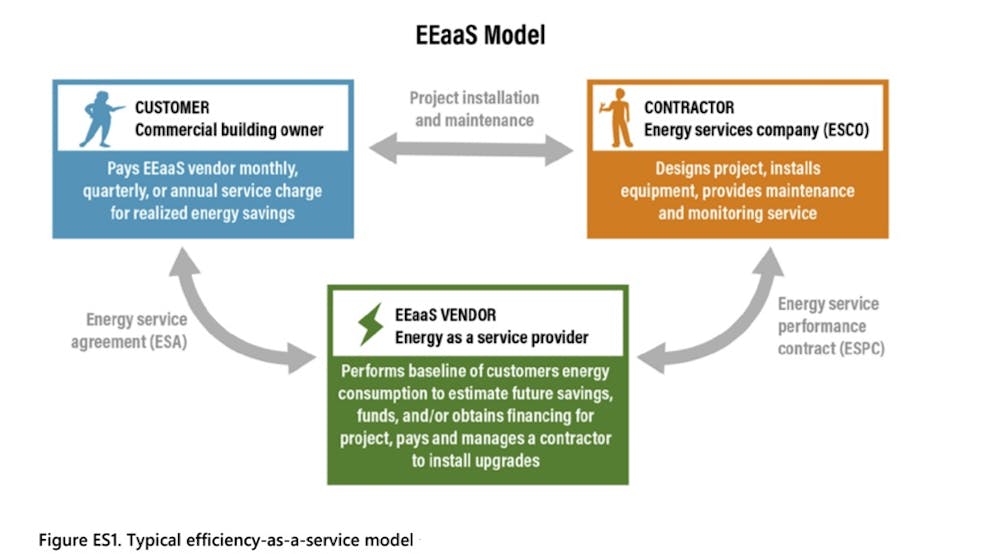 EEaaS Model

CUSTOMER
Commercial building owner

Pays EEaaS vendor monthly, quarterly, or annual service charge for realized energy savings

Project installation and maintenance

CONTRACTOR
Energy services company (ESCO)

Designs project, installs equipment, provides maintenance and monitoring service

Energy service agreement (ESA)

EEaaS VENDOR
Energy as a service provider

Performs baseline of customers energy consumption to estimate future savings, funds, and/or obtains financing for project, pays and manages a contractor to install upgrades

Energy service performance contract (ESPC)

Figure ES1. Typical efficiency-as-a-service model